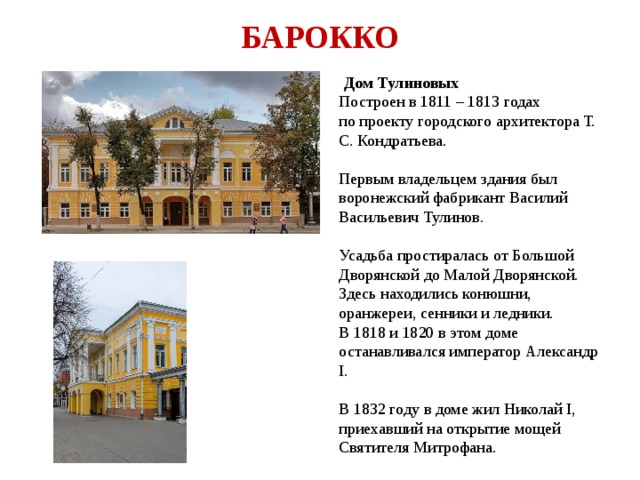 БАРОККО

Дом Тулиновых
Построен в 1811 – 1813 годах по проекту городского архитектора Т. С. Кондратьева.

Первым владельцем здания был воронежский фабрикант Василий Васильевич Тулинов.

Усадьба простиралась от Большой Дворянской до Малой Дворянской. Здесь находились конюшни, оранжереи, сенники и ледники.
В 1818 и 1820 в этом доме останавливался император Александр I.

В 1832 году в доме жил Николай I, приехавший на открытие мощей Святителя Митрофана.